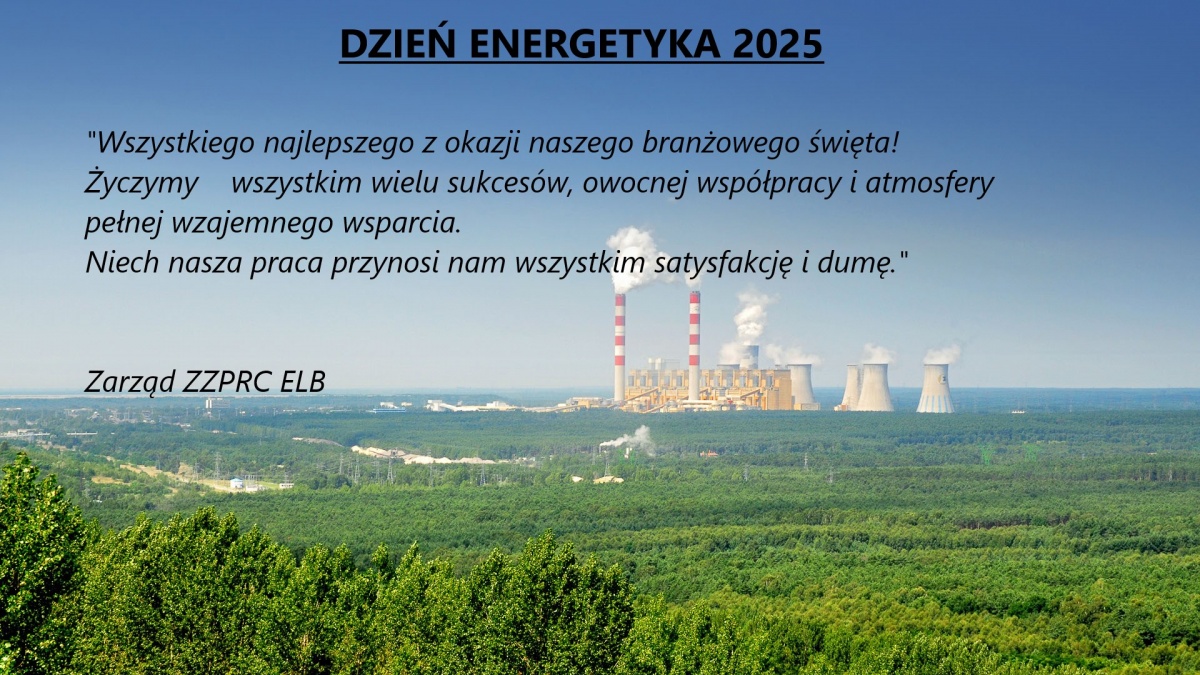 DZIEŃ ENERGETYKA 2025

"Wszystkiego najlepszego z okazji naszego branżowego święta! Życzymy wszystkim wielu sukcesów, owocnej współpracy i atmosfery pełnej wzajemnego wsparcia.
Niech nasza praca przynosi nam wszystkim satysfakcję i dumę."

Zarząd ZZPRC ELB